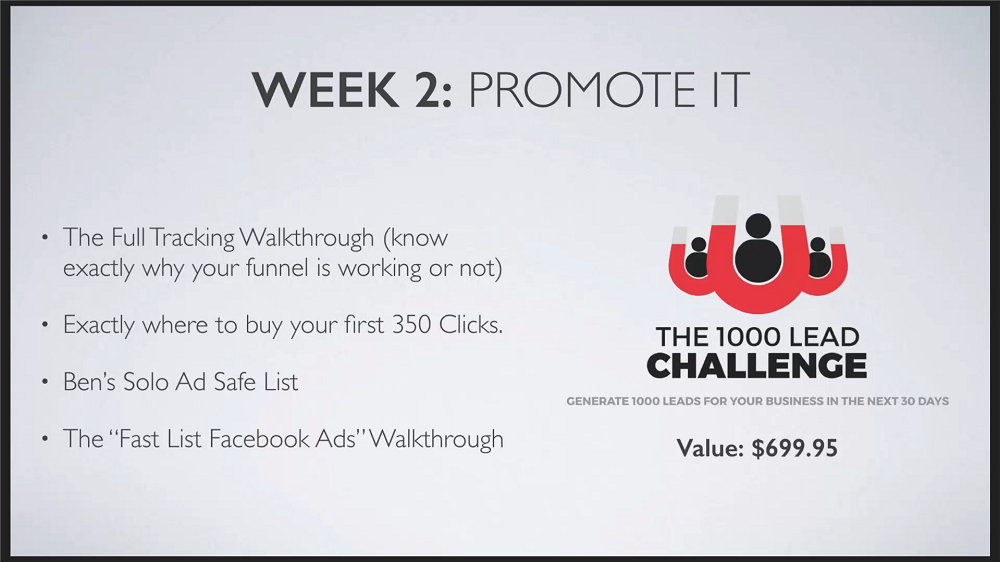 WEEK 2: PROMOTE IT

• The Full Tracking Walkthrough (know exactly why your funnel is working or not)

• Exactly where to buy your first 350 Clicks.

• Ben's Solo Ad Safe List

• The "Fast List Facebook Ads" Walkthrough

THE 1000 LEAD CHALLENGE

GENERATE 1000 LEADS FOR YOUR BUSINESS IN THE NEXT 30 DAYS

Value: $699.95